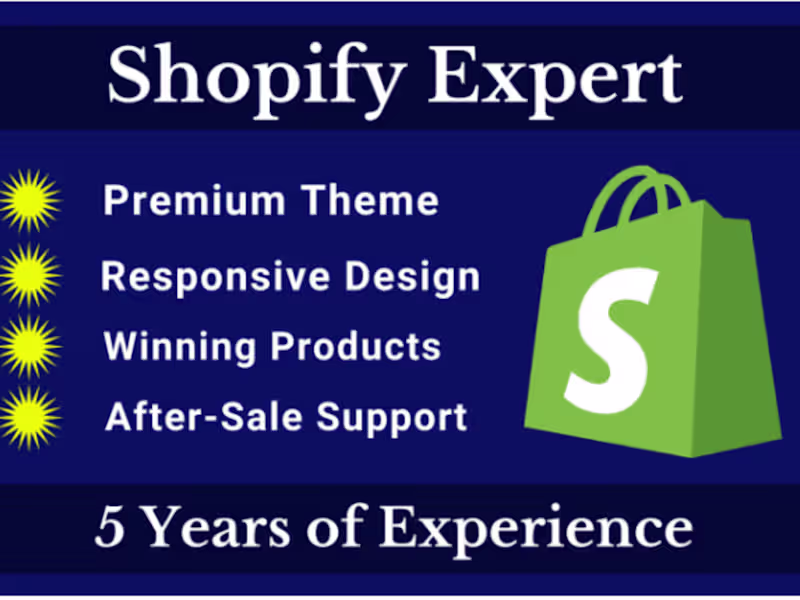 Shopify Expert

Premium Theme
Responsive Design
Winning Products
After-Sale Support

S

5 Years of Experience